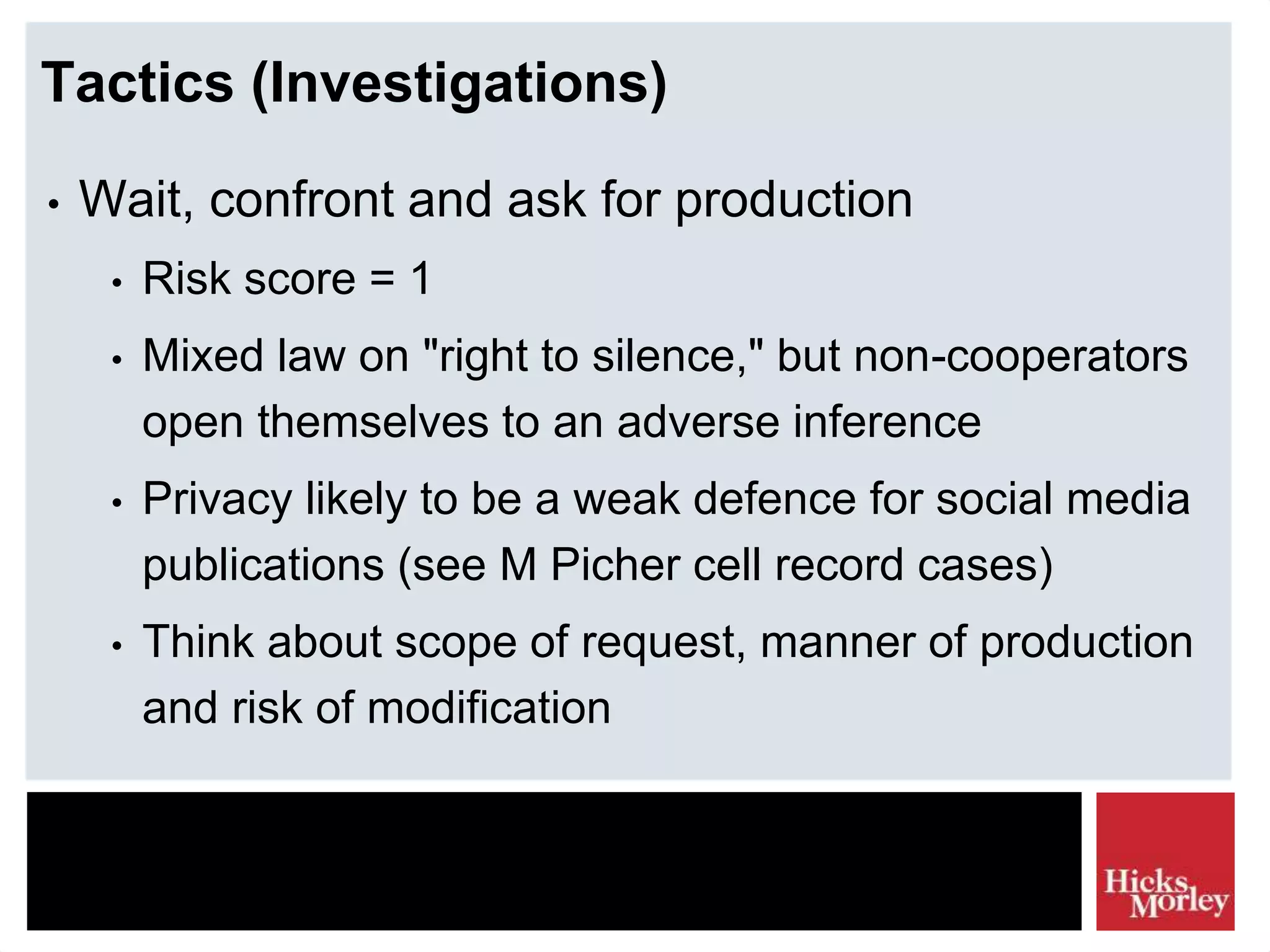 Tactics (Investigations)

• Wait, confront and ask for production

• Risk score = 1

• Mixed law on "right to silence," but non-cooperators open themselves to an adverse inference

• Privacy likely to be a weak defence for social media publications (see M Picher cell record cases)

• Think about scope of request, manner of production and risk of modification

Hicks Morley